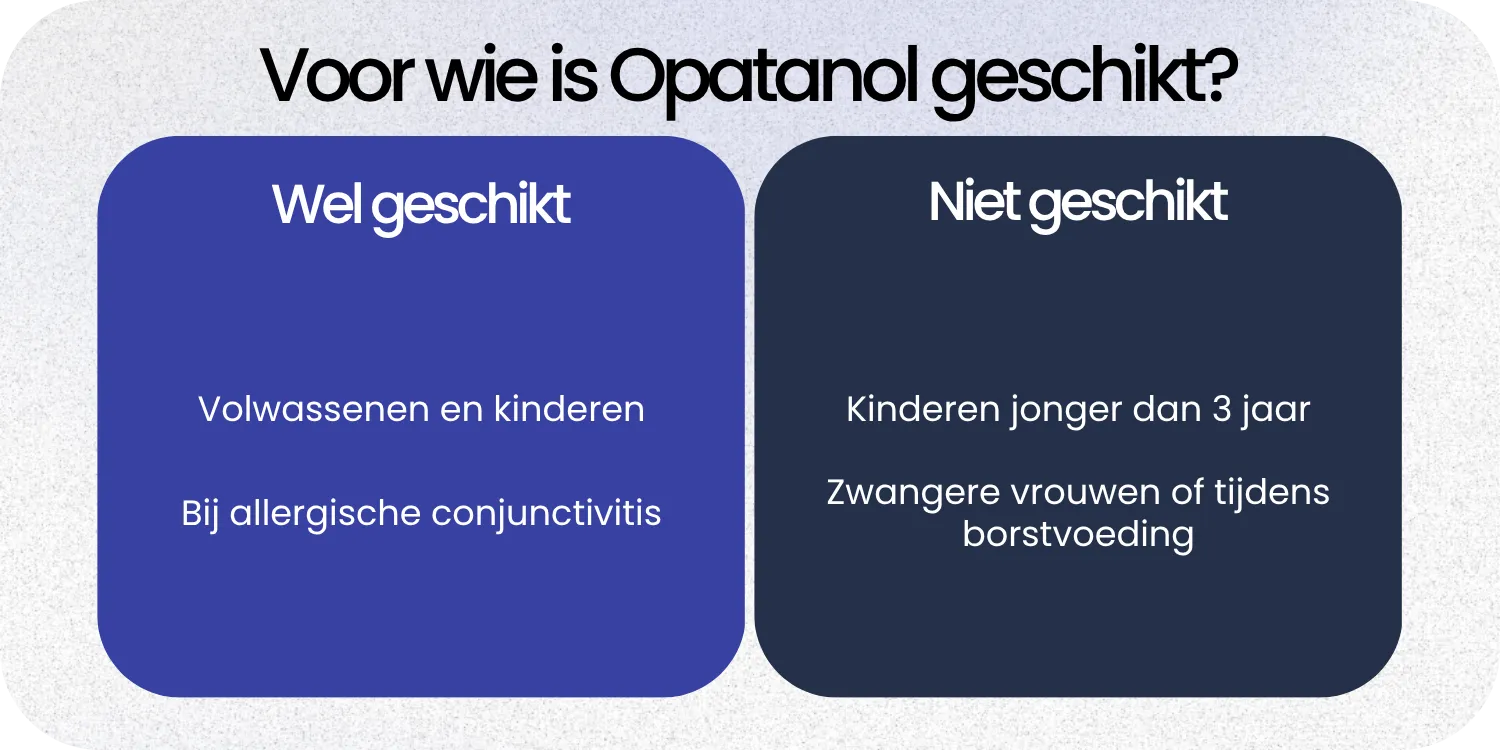 Voor wie is Opatanol geschikt?

Wel geschikt

Volwassenen en kinderen

Bij allergische conjunctivitis

Niet geschikt

Kinderen jonger dan 3 jaar

Zwangere vrouwen of tijdens borstvoeding